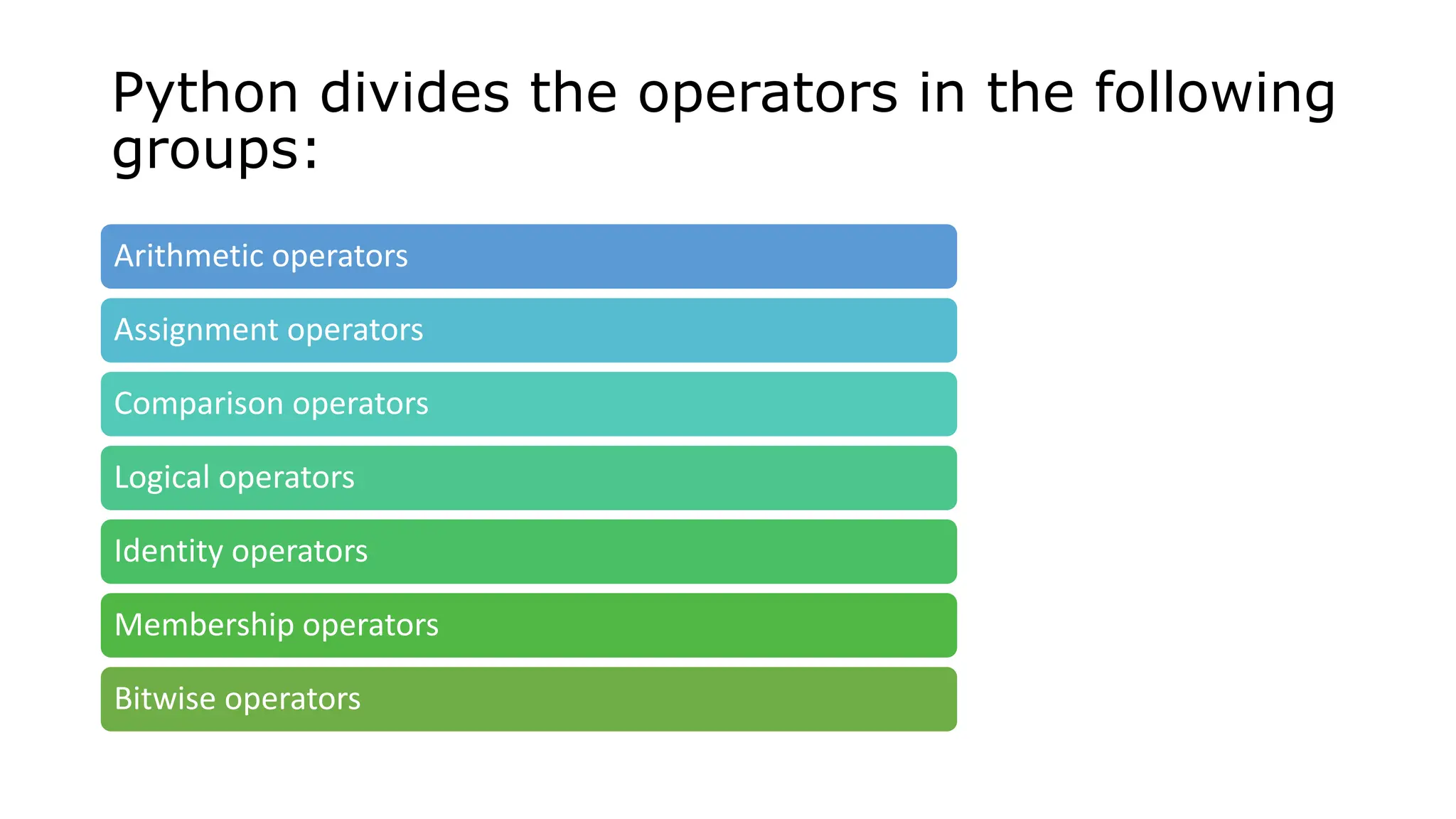 Python divides the operators in the following groups:

Arithmetic operators

Assignment operators

Comparison operators

Logical operators

Identity operators

Membership operators

Bitwise operators